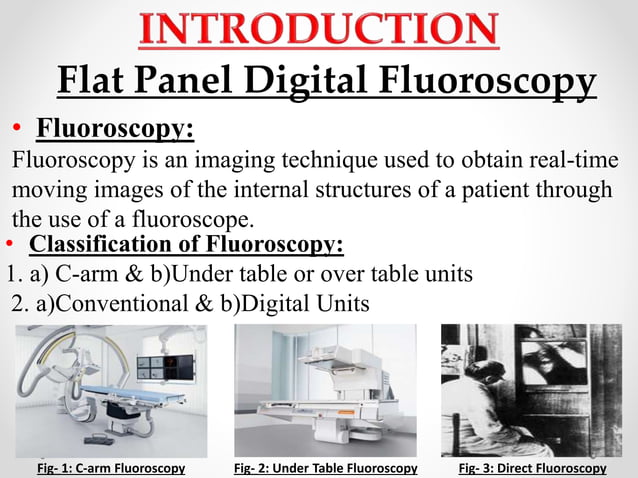 INTRODUCTION
Flat Panel Digital Fluoroscopy

• Fluoroscopy:
Fluoroscopy is an imaging technique used to obtain real-time moving images of the internal structures of a patient through the use of a fluoroscope.

• Classification of Fluoroscopy:
1. a) C-arm & b)Under table or over table units
2. a)Conventional & b)Digital Units

Fig- 1: C-arm Fluoroscopy
Fig- 2: Under Table Fluoroscopy
Fig- 3: Direct Fluoroscopy